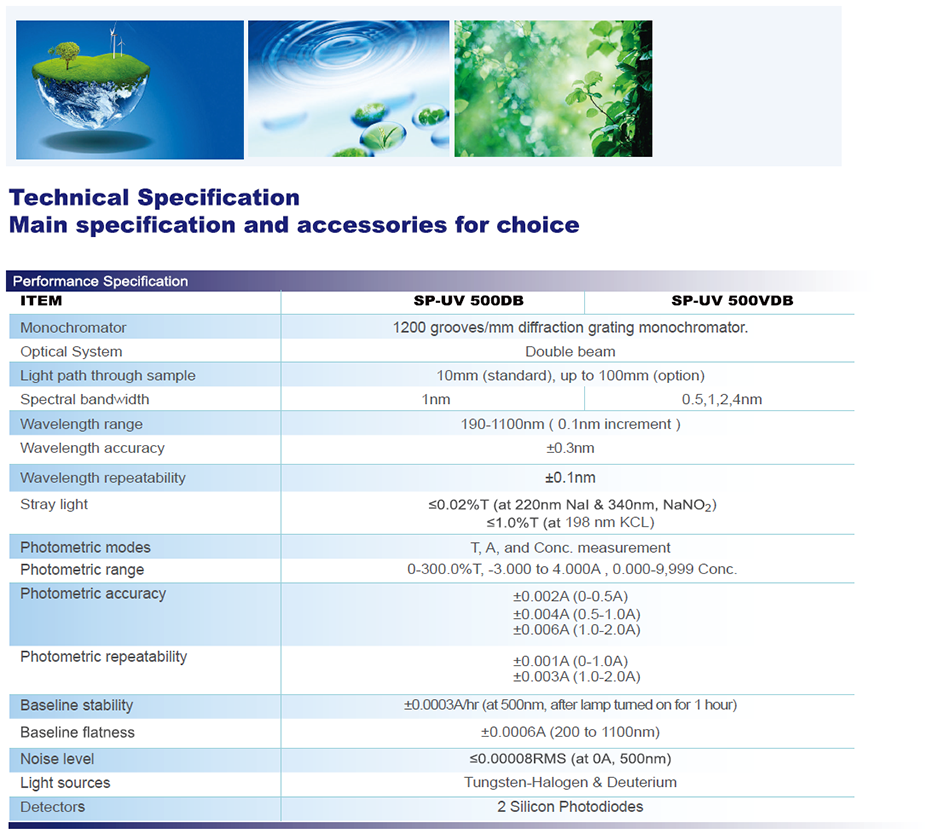 Technical Specification
Main specification and accessories for choice

Performance Specification

| ITEM | SP-UV 500DB | SP-UV 500VDB |
|---|---|---|
| Monochromator | 1200 grooves/mm diffraction grating monochromator. | |
| Optical System | Double beam | |
| Light path through sample | 10mm (standard), up to 100mm (option) | |
| Spectral bandwidth | 1nm | 0.5,1,2,4nm |
| Wavelength range | 190-1100nm ( 0.1nm increment ) | |
| Wavelength accuracy | ±0.3nm | |
| Wavelength repeatability | ±0.1nm | |
| Stray light | ≤0.02%T (at 220nm NaI & 340nm, $NaNO_2$) ≤1.0%T (at 198 nm KCL) | |
| Photometric modes | T, A, and Conc. measurement | |
| Photometric range | 0-300.0%T, -3.000 to 4.000A , 0.000-9,999 Conc. | |
| Photometric accuracy | ±0.002A (0-0.5A) ±0.004A (0.5-1.0A) ±0.006A (1.0-2.0A) | |
| Photometric repeatability | ±0.001A (0-1.0A) ±0.003A (1.0-2.0A) | |
| Baseline stability | ±0.0003A/hr (at 500nm, after lamp turned on for 1 hour) | |
| Baseline flatness | ±0.0006A (200 to 1100nm) | |
| Noise level | ≤0.00008RMS (at 0A, 500nm) | |
| Light sources | Tungsten-Halogen & Deuterium | |
| Detectors | 2 Silicon Photodiodes | |